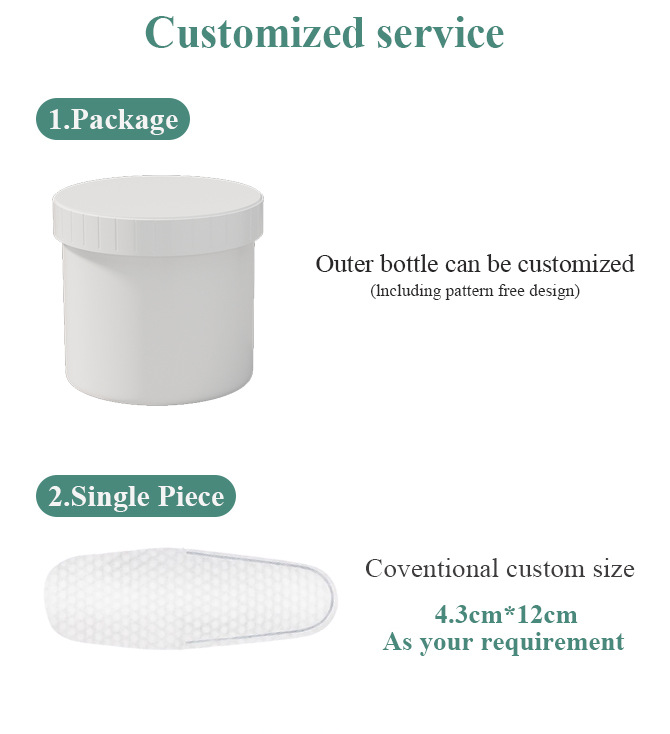 Customized service

1.Package

Outer bottle can be customized
(lncluding pattern free design)

2.Single Piece

Coventional custom size

4.3cm*12cm
As your requirement